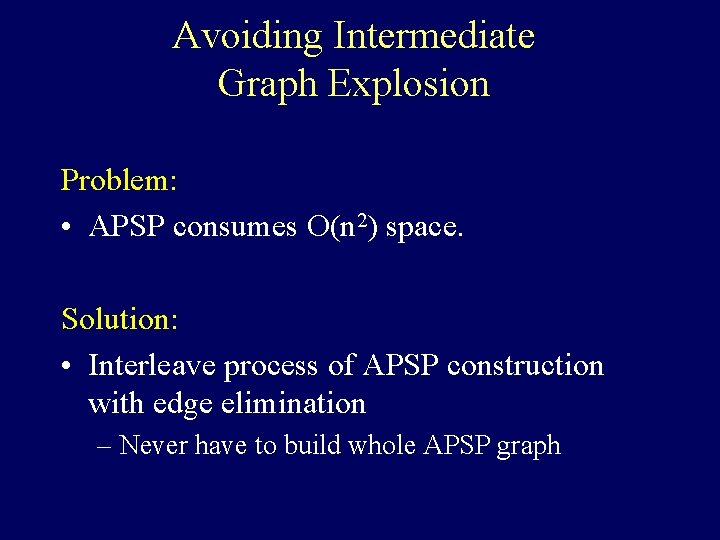 Avoiding Intermediate Graph Explosion

Problem:

• APSP consumes $O(n^2)$ space.

Solution:

• Interleave process of APSP construction with edge elimination

– Never have to build whole APSP graph